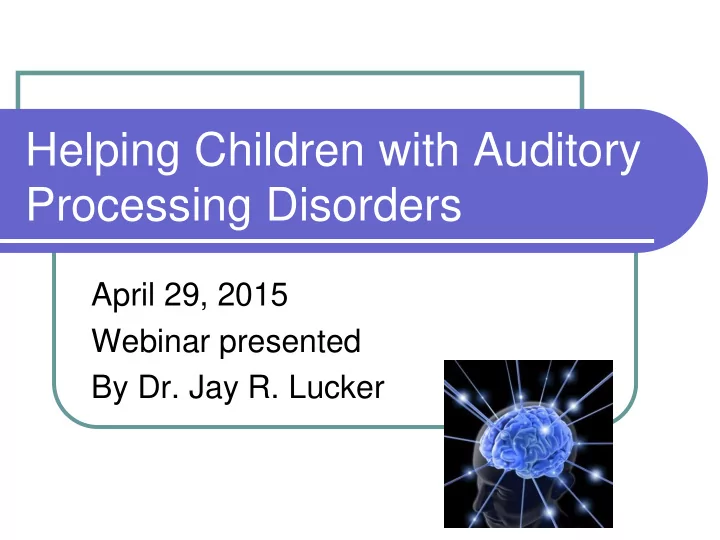 Helping Children with Auditory Processing Disorders

April 29, 2015
Webinar presented
By Dr. Jay R. Lucker